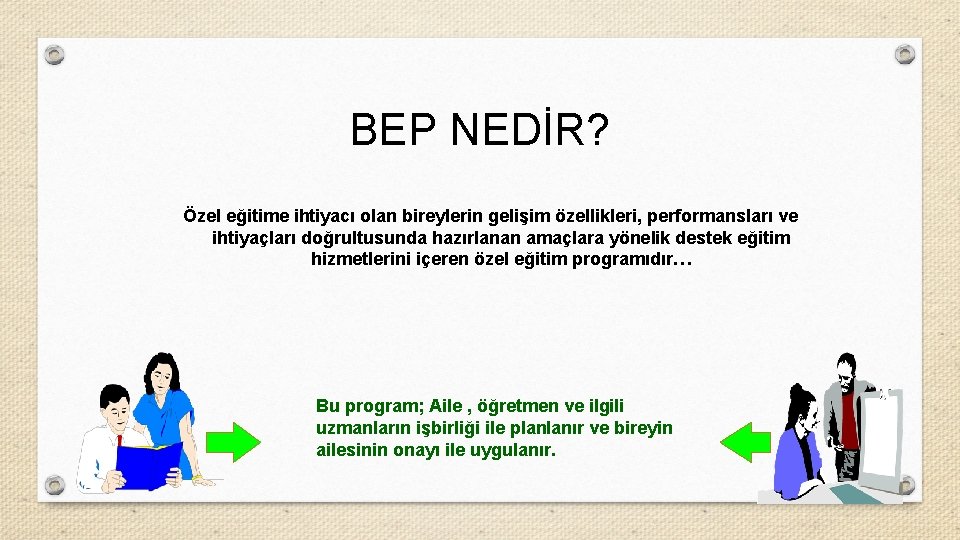 BEP NEDİR?

Özel eğitime ihtiyacı olan bireylerin gelişim özellikleri, performansları ve ihtiyaçları doğrultusunda hazırlanan amaçlara yönelik destek eğitim hizmetlerini içeren özel eğitim programıdır…

Bu program; Aile , öğretmen ve ilgili uzmanların işbirliği ile planlanır ve bireyin ailesinin onayı ile uygulanır.